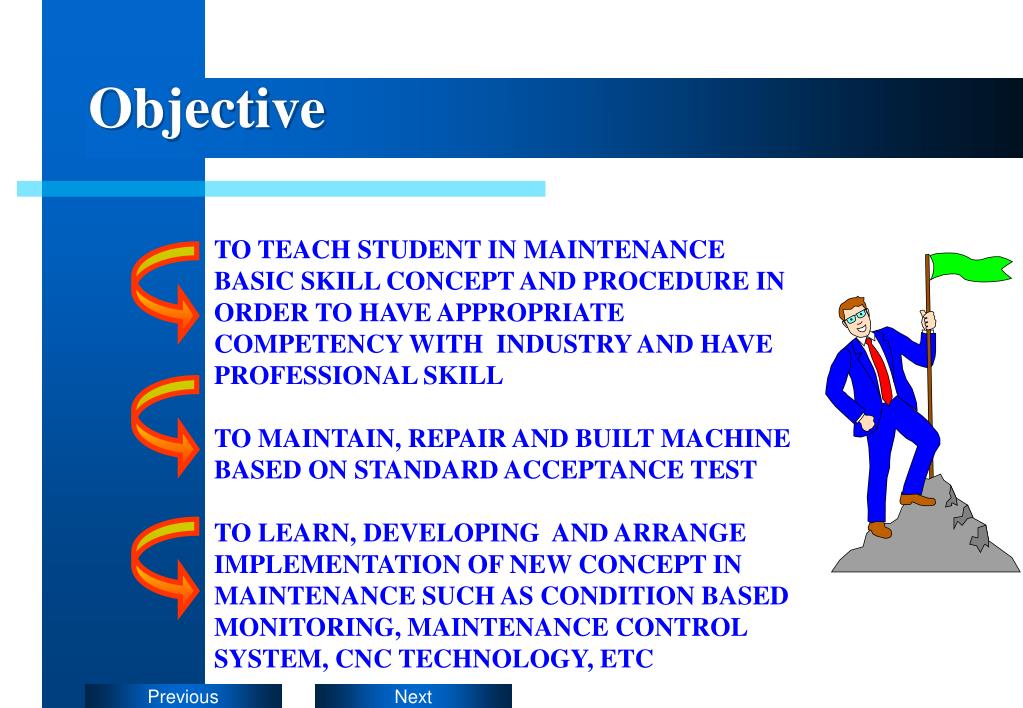 Objective

TO TEACH STUDENT IN MAINTENANCE BASIC SKILL CONCEPT AND PROCEDURE IN ORDER TO HAVE APPROPRIATE COMPETENCY WITH INDUSTRY AND HAVE PROFESSIONAL SKILL

TO MAINTAIN, REPAIR AND BUILT MACHINE BASED ON STANDARD ACCEPTANCE TEST

TO LEARN, DEVELOPING AND ARRANGE IMPLEMENTATION OF NEW CONCEPT IN MAINTENANCE SUCH AS CONDITION BASED MONITORING, MAINTENANCE CONTROL SYSTEM, CNC TECHNOLOGY, ETC

Previous

Next